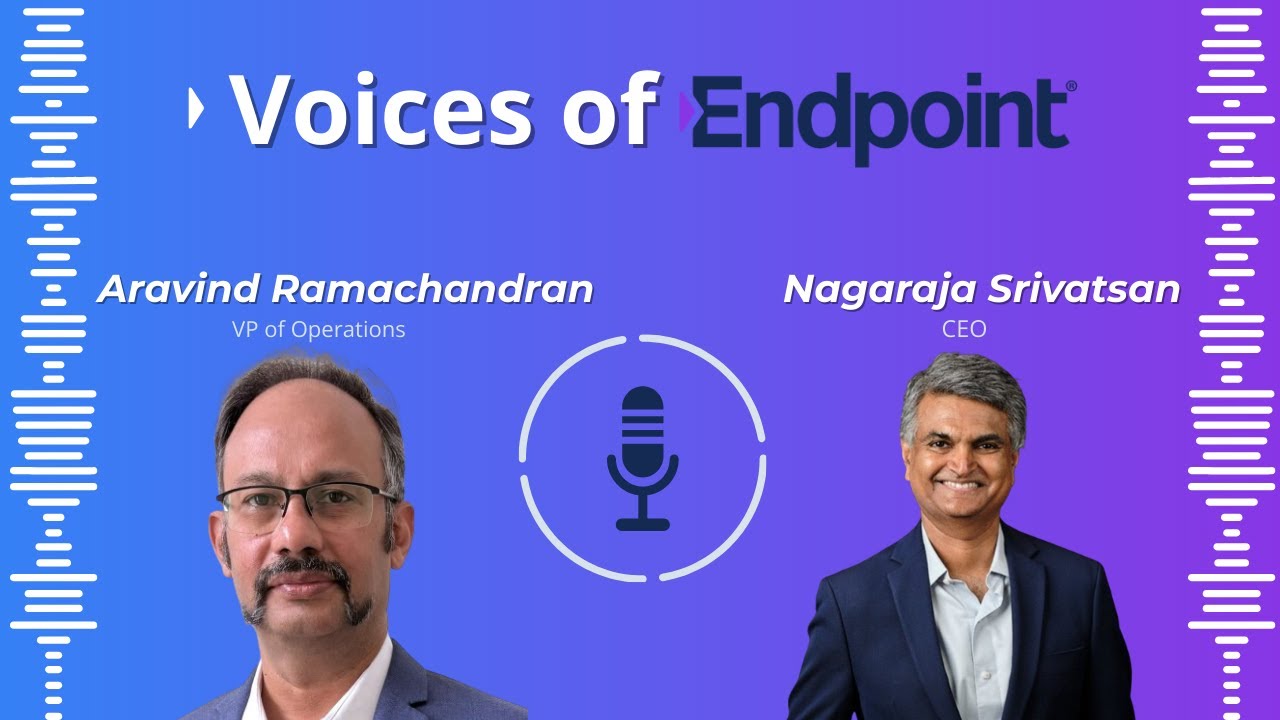 Voices of Endpoint®

Aravind Ramachandran
VP of Operations

Nagaraja Srivatsan
CEO